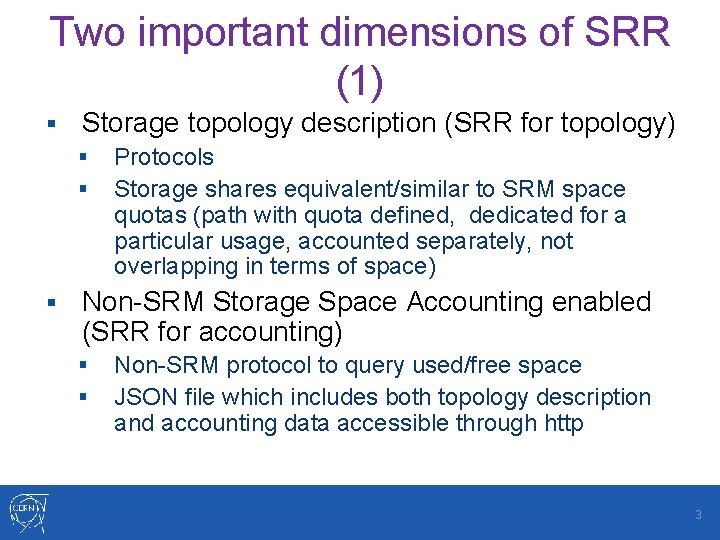 Two important dimensions of SRR (1)

▪ Storage topology description (SRR for topology)

▪ Protocols

▪ Storage shares equivalent/similar to SRM space quotas (path with quota defined, dedicated for a particular usage, accounted separately, not overlapping in terms of space)

▪ Non-SRM Storage Space Accounting enabled (SRR for accounting)

▪ Non-SRM protocol to query used/free space

▪ JSON file which includes both topology description and accounting data accessible through http

CERN

3